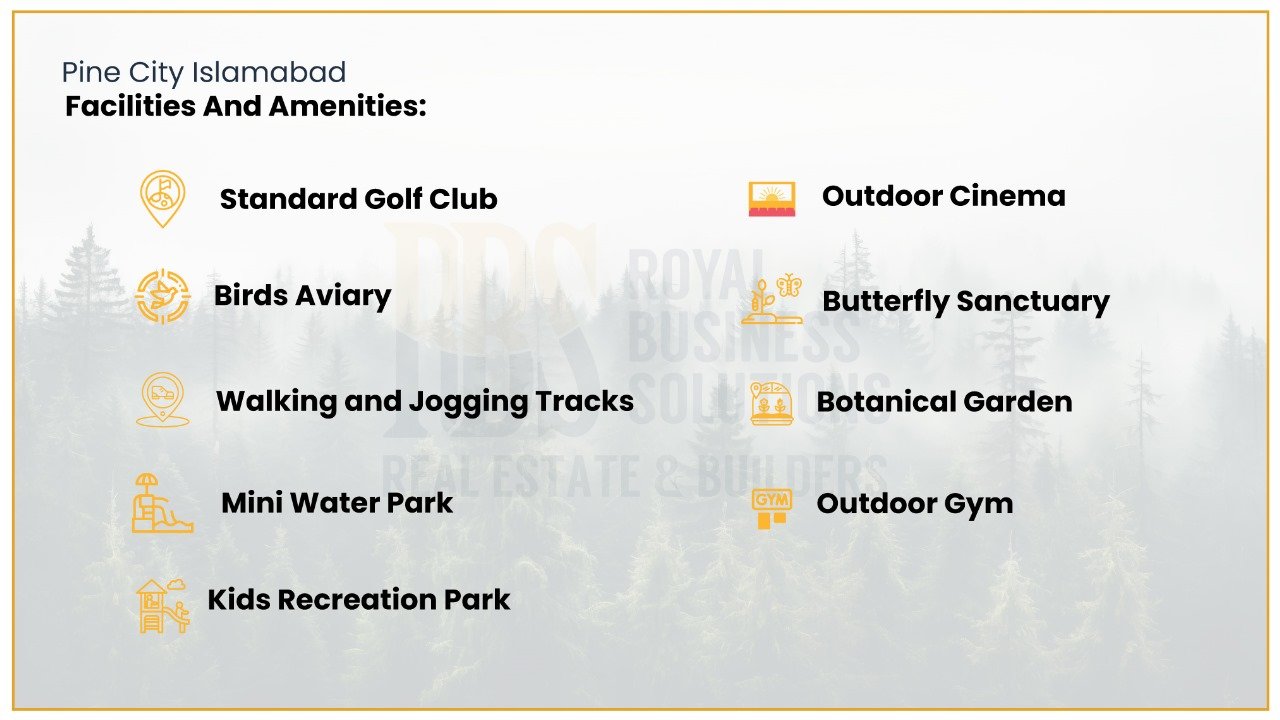 Pine City Islamabad
Facilities And Amenities:

Standard Golf Club

Birds Aviary

Walking and Jogging Tracks

Mini Water Park

Kids Recreation Park

Outdoor Cinema

Butterfly Sanctuary

Botanical Garden

GYM

Outdoor Gym

RBS
ROYAL BUSINESS SOLUTIONS
REAL ESTATE & BUILDERS